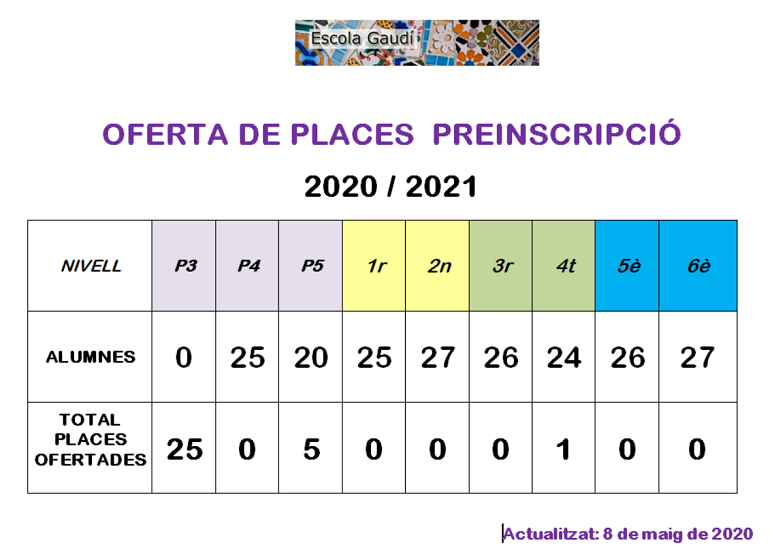 Escola Gaudí

OFERTA DE PLACES PREINSCRIPCIÓ

2020 / 2021

| NIVELL | P3 | P4 | P5 | 1r | 2n | 3r | 4t | 5è | 6è |
|---|---|---|---|---|---|---|---|---|---|
| ALUMNES | 0 | 25 | 20 | 25 | 27 | 26 | 24 | 26 | 27 |
| TOTAL PLACES OFERTADES | 25 | 0 | 5 | 0 | 0 | 0 | 1 | 0 | 0 |

Actualitzat: 8 de maig de 2020